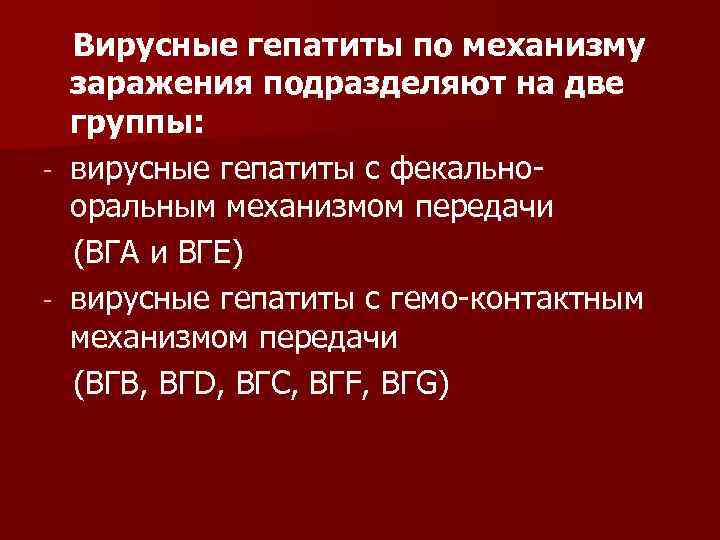 Вирусные гепатиты по механизму заражения подразделяют на две группы:

- вирусные гепатиты с фекально-оральным механизмом передачи (ВГА и ВГЕ)

- вирусные гепатиты с гемо-контактным механизмом передачи (ВГВ, ВГD, ВГС, ВГF, ВГG)